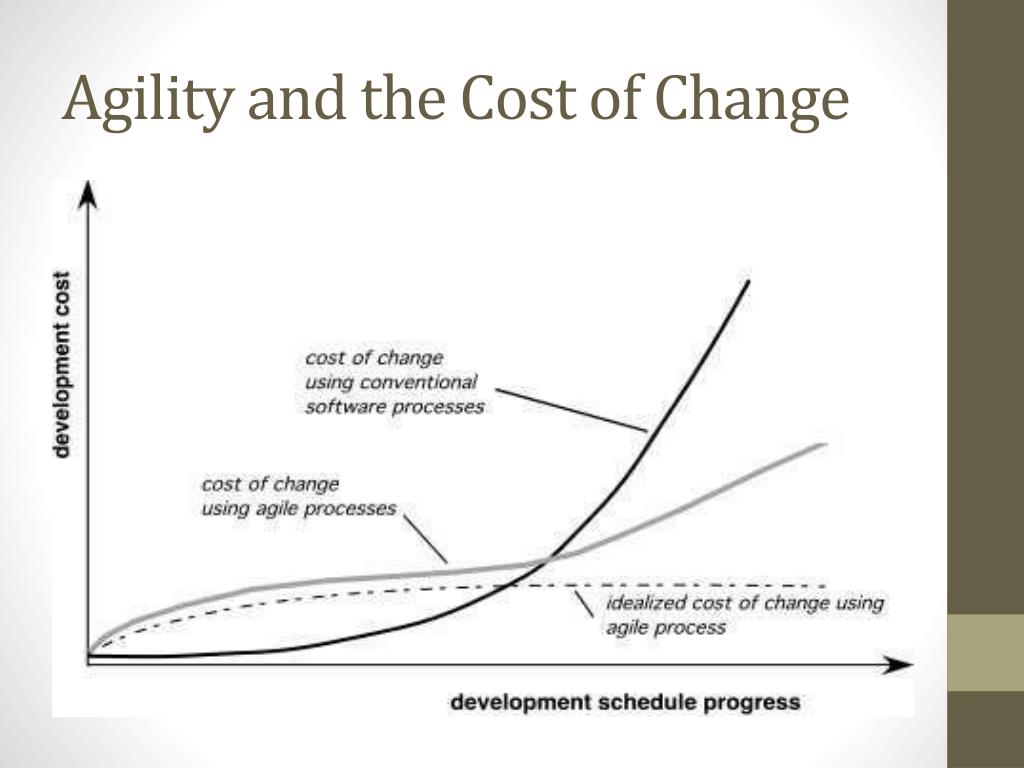 Agility and the Cost of Change

development cost

cost of change using conventional software processes

cost of change using agile processes

idealized cost of change using agile process

development schedule progress